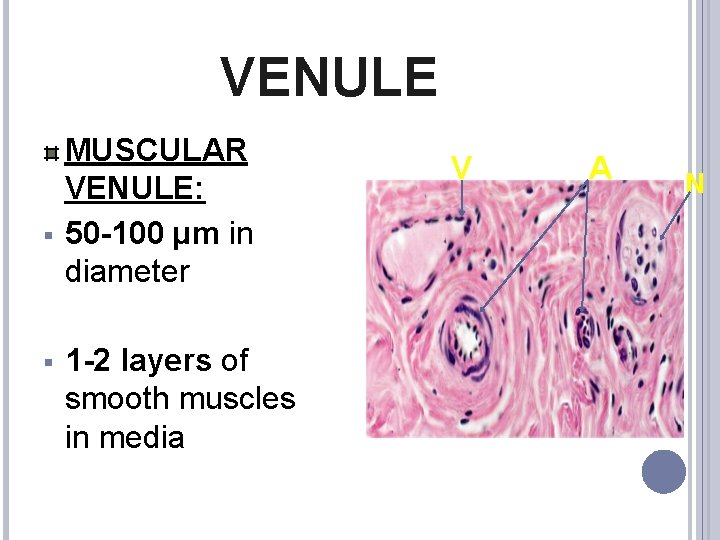 VENULE

MUSCULAR VENULE:

50-100 µm in diameter

1-2 layers of smooth muscles in media

V

A

N